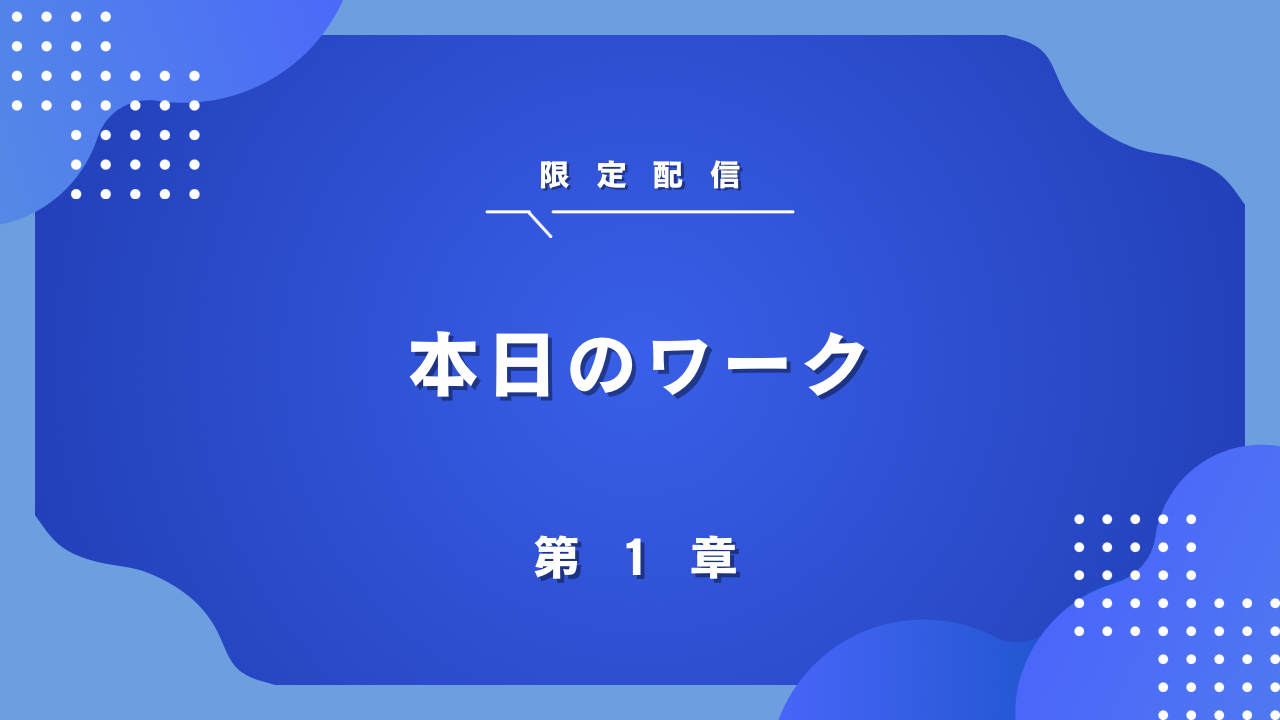 限定配信

本日のワーク

第 1 章